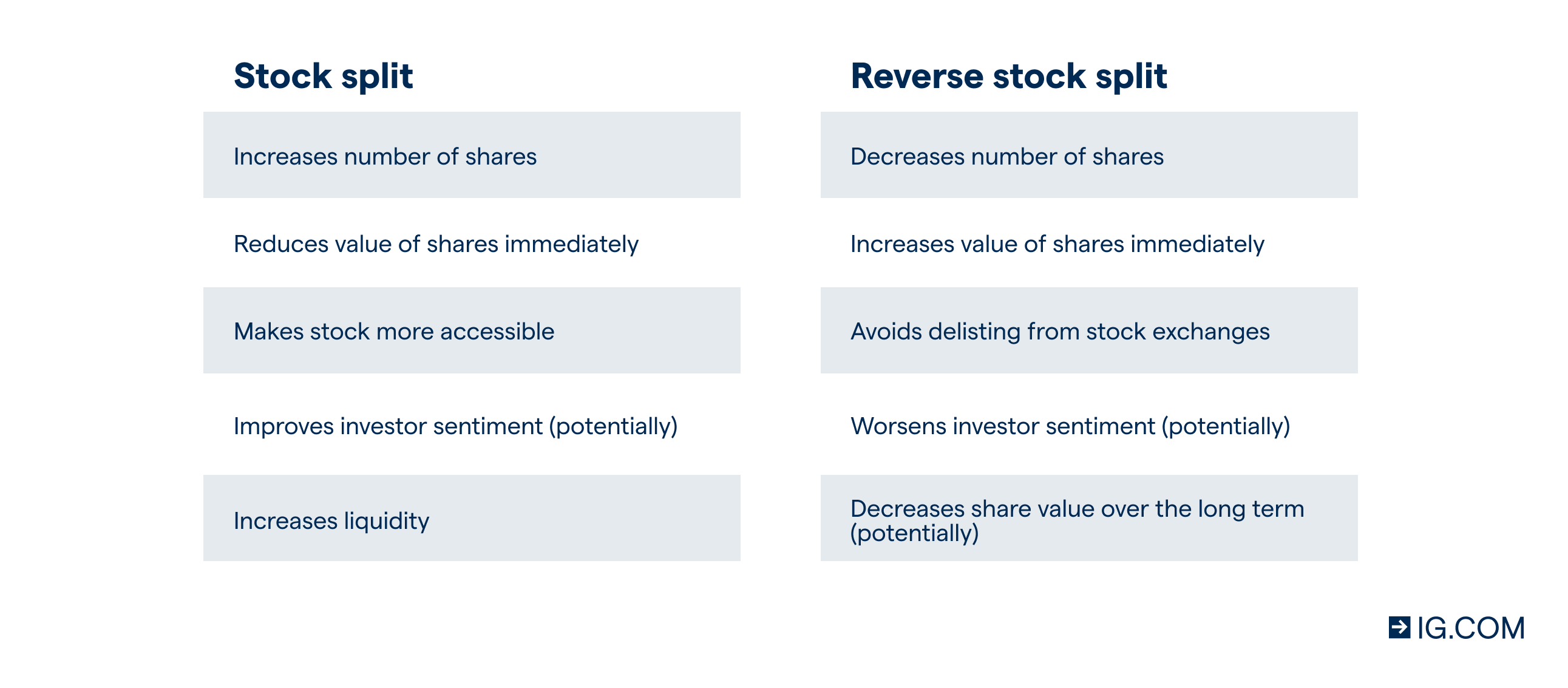 | Stock split | Reverse stock split |
|---|---|
| Increases number of shares | Decreases number of shares |
| Reduces value of shares immediately | Increases value of shares immediately |
| Makes stock more accessible | Avoids delisting from stock exchanges |
| Improves investor sentiment (potentially) | Worsens investor sentiment (potentially) |
| Increases liquidity | Decreases share value over the long term (potentially) |

IG.COM